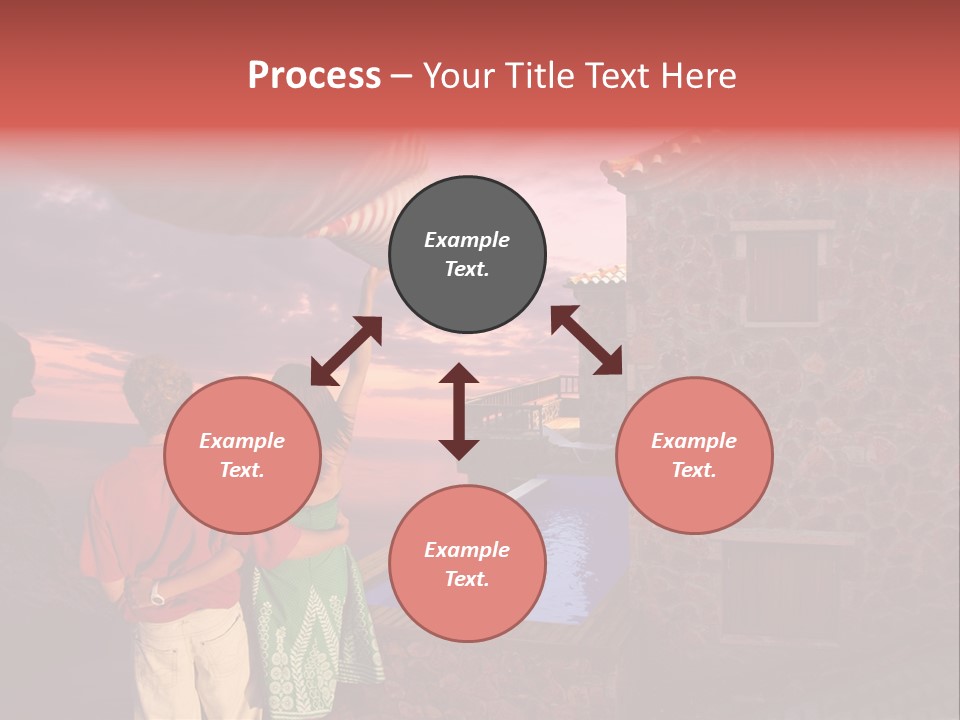 Process – Your Title Text Here

Example Text.

Example Text.

Example Text.

Example Text.